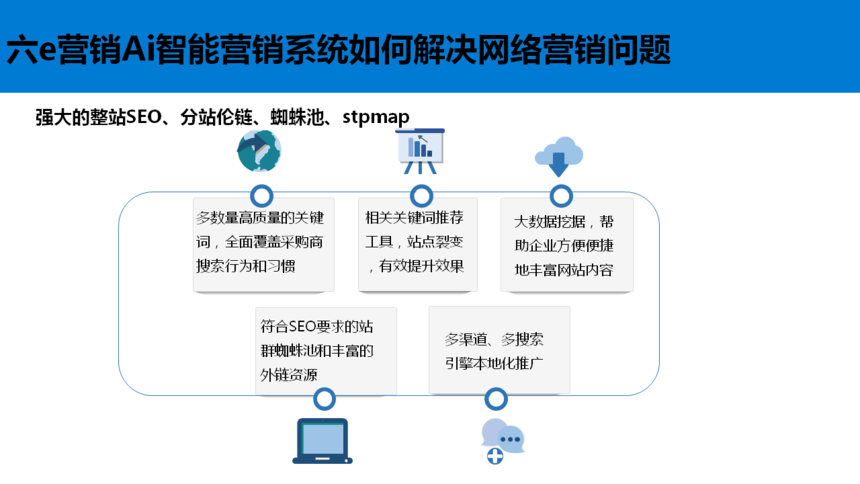 六e营销Ai智能营销系统如何解决网络营销问题

强大的整站SEO、分站伦链、蜘蛛池、stpmap

多数量高质量的关键词，全面覆盖采购商搜索行为和习惯

相关关键词推荐工具，站点裂变，有效提升效果

大数据挖掘，帮助企业方便便捷地丰富网站内容

符合SEO要求的站群蜘蛛池和丰富的外链资源

多渠道、多搜索引擎本地化推广